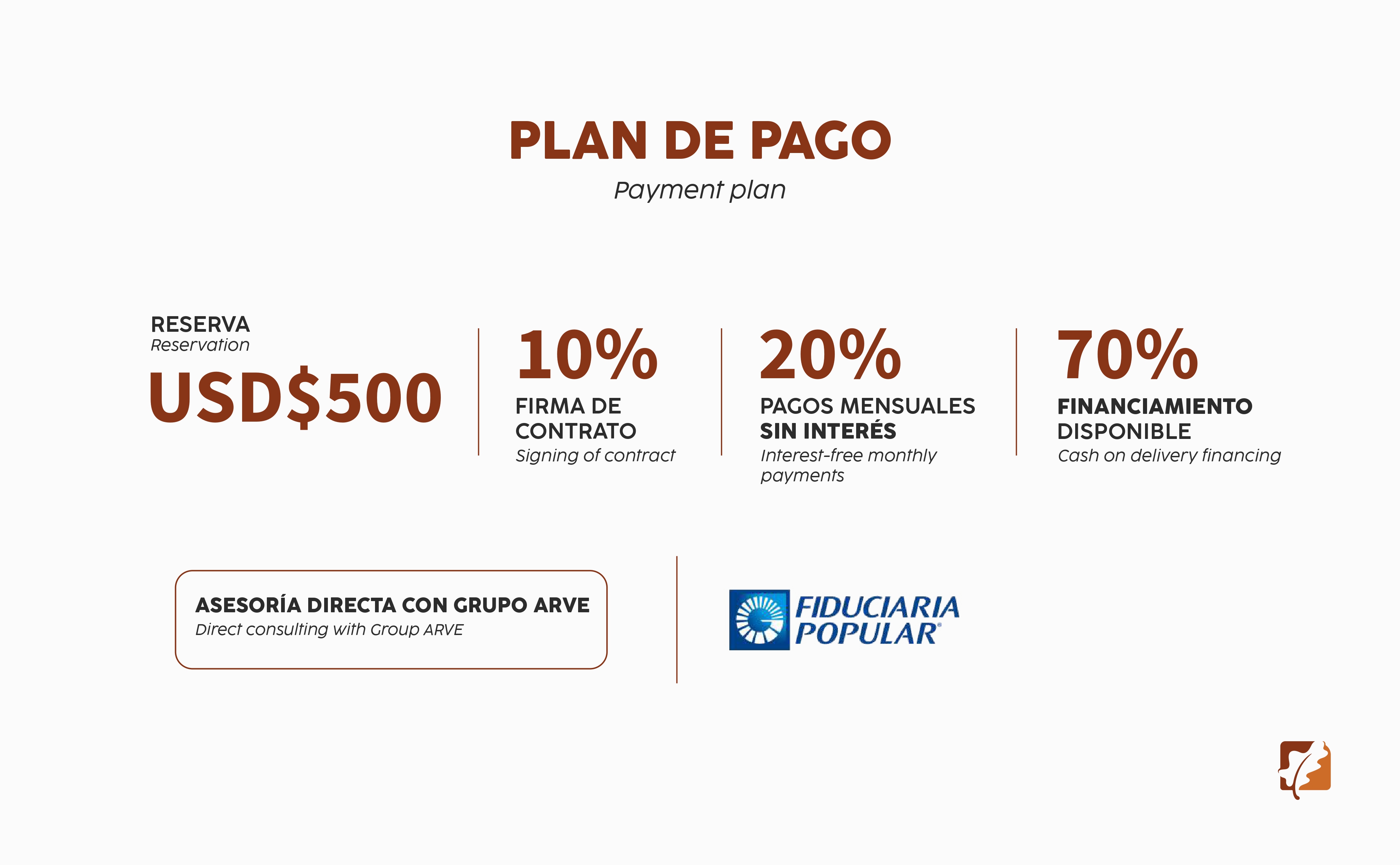 PLAN DE PAGO
Payment plan

RESERVA
Reservation
USD$500

10%
FIRMA DE CONTRATO
Signing of contract

20%
PAGOS MENSUALES SIN INTERÉS
Interest-free monthly payments

70%
FINANCIAMIENTO DISPONIBLE
Cash on delivery financing

ASESORÍA DIRECTA CON GRUPO ARVE
Direct consulting with Group ARVE

FIDUCIARIA POPULAR®